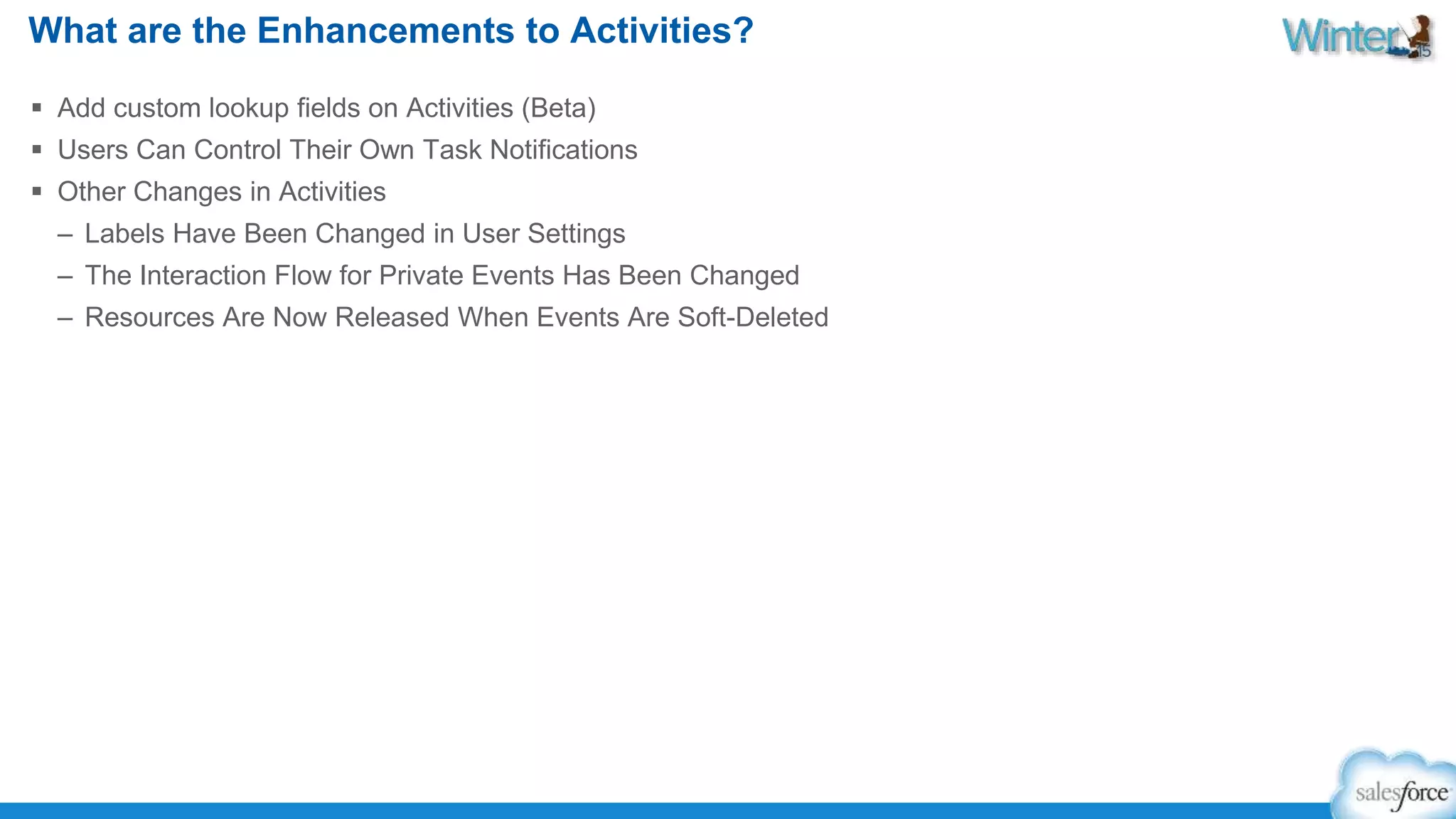 What are the Enhancements to Activities?

Winter 15

▪ Add custom lookup fields on Activities (Beta)
▪ Users Can Control Their Own Task Notifications
▪ Other Changes in Activities
– Labels Have Been Changed in User Settings
– The Interaction Flow for Private Events Has Been Changed
– Resources Are Now Released When Events Are Soft-Deleted

salesforce